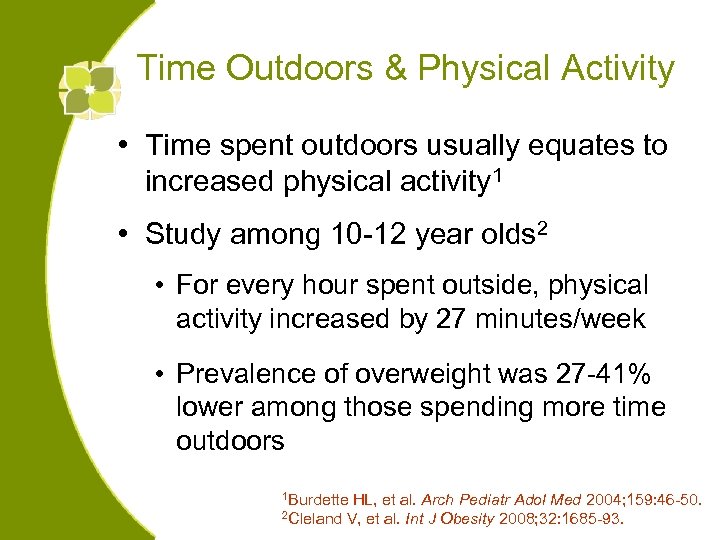 Time Outdoors & Physical Activity

• Time spent outdoors usually equates to increased physical activity$^1$

• Study among 10-12 year olds$^2$

• For every hour spent outside, physical activity increased by 27 minutes/week

• Prevalence of overweight was 27-41% lower among those spending more time outdoors

$^1$Burdette HL, et al. Arch Pediatr Adol Med 2004;159:46-50.
$^2$Cleland V, et al. Int J Obesity 2008;32:1685-93.